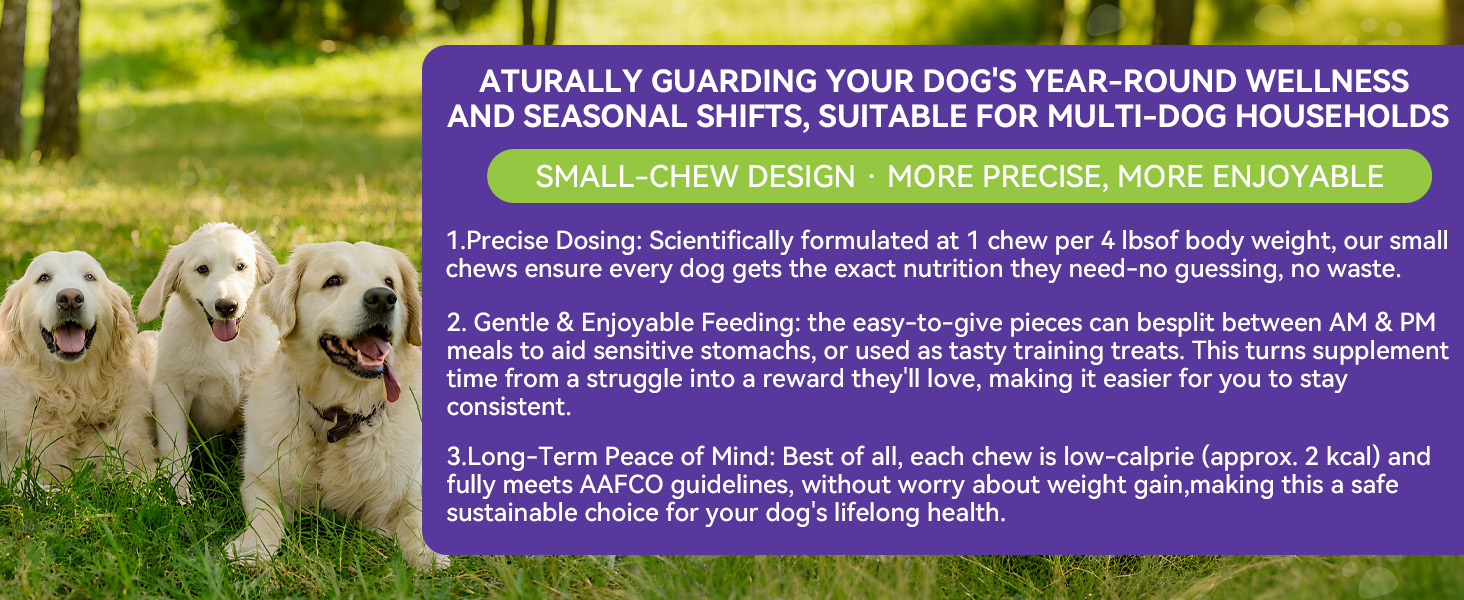 ATURALLY GUARDING YOUR DOG'S YEAR-ROUND WELLNESS AND SEASONAL SHIFTS, SUITABLE FOR MULTI-DOG HOUSEHOLDS

SMALL-CHEW DESIGN · MORE PRECISE, MORE ENJOYABLE

1.Precise Dosing: Scientifically formulated at 1 chew per 4 lbsof body weight, our small chews ensure every dog gets the exact nutrition they need-no guessing, no waste.

2. Gentle & Enjoyable Feeding: the easy-to-give pieces can besplit between AM & PM meals to aid sensitive stomachs, or used as tasty training treats. This turns supplement time from a struggle into a reward they'll love, making it easier for you to stay consistent.

3.Long-Term Peace of Mind: Best of all, each chew is low-calprie (approx. 2 kcal) and fully meets AAFCO guidelines, without worry about weight gain,making this a safe sustainable choice for your dog's lifelong health.